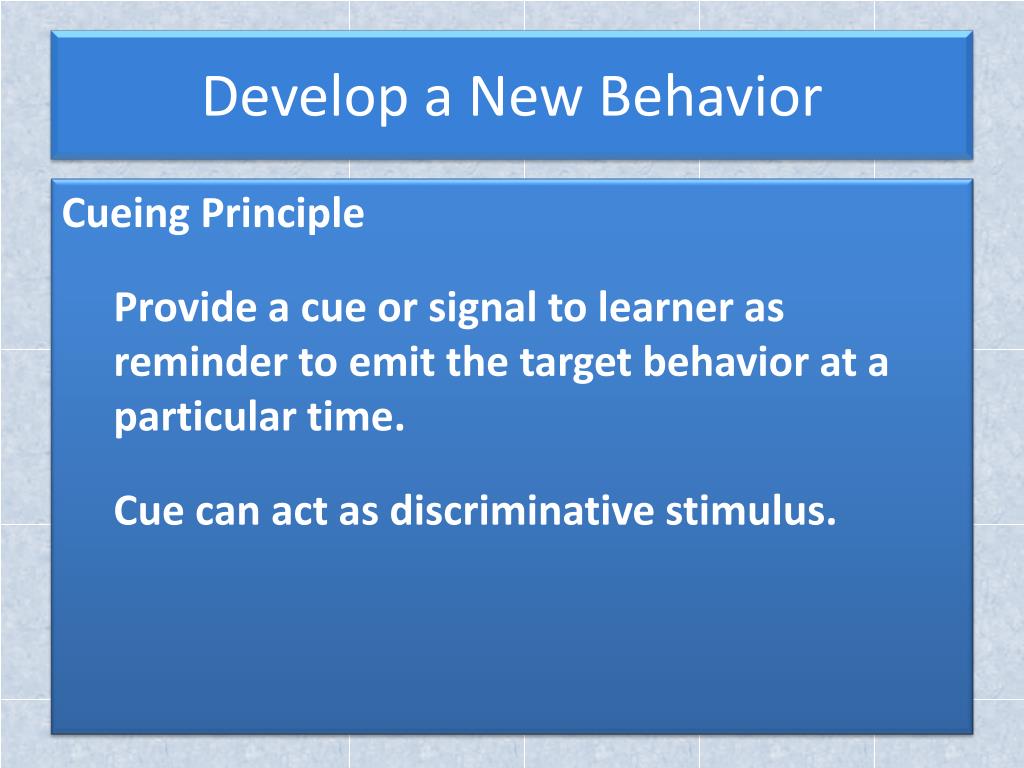 Develop a New Behavior

Cueing Principle

Provide a cue or signal to learner as reminder to emit the target behavior at a particular time.

Cue can act as discriminative stimulus.